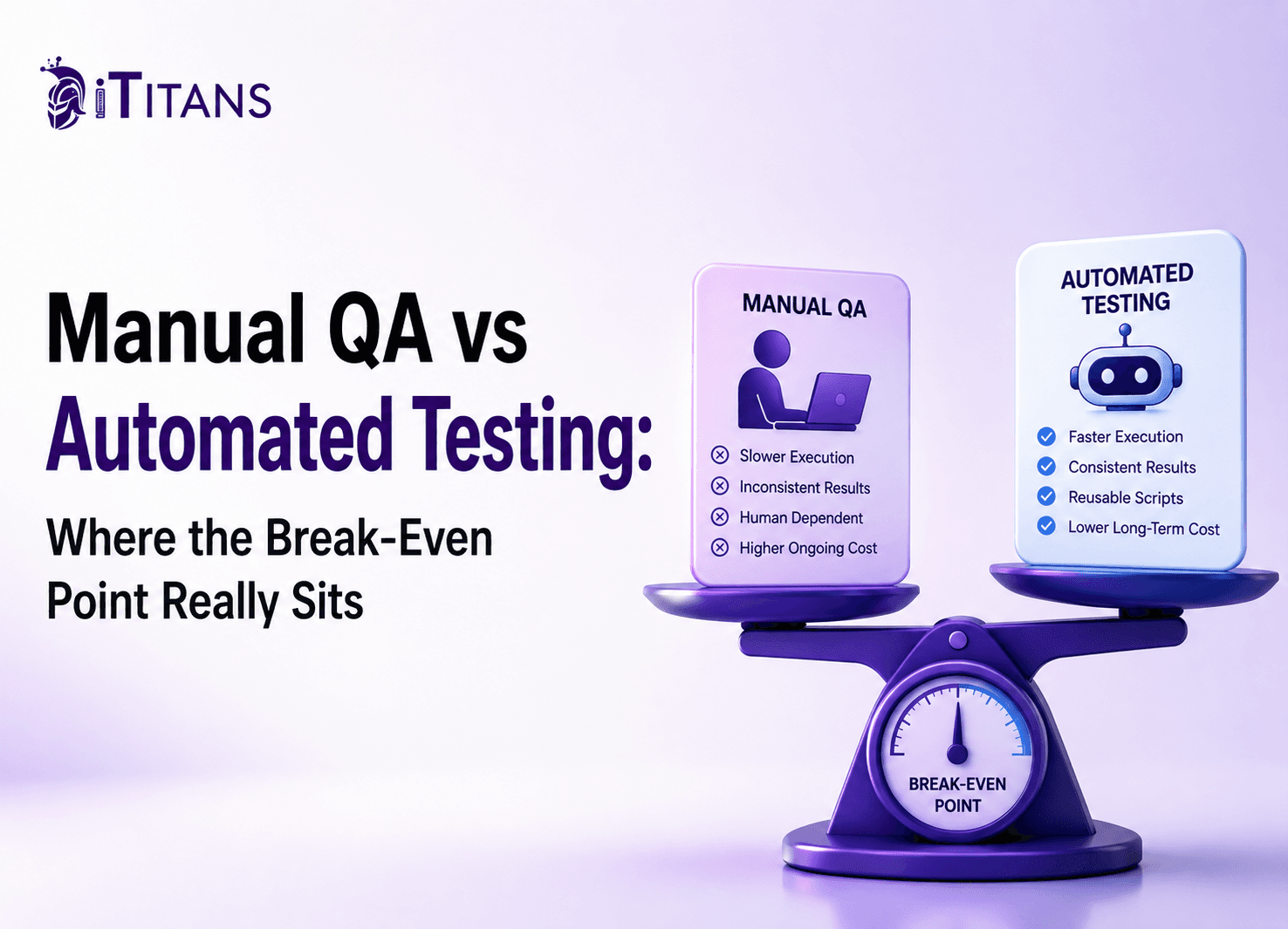 iTITANS

Manual QA vs Automated Testing:

Where the Break-Even Point Really Sits

MANUAL QA

ⓧ Slower Execution
ⓧ Inconsistent Results
ⓧ Human Dependent
ⓧ Higher Ongoing Cost

AUTOMATED TESTING

✓ Faster Execution
✓ Consistent Results
✓ Reusable Scripts
✓ Lower Long-Term Cost

BREAK-EVEN POINT